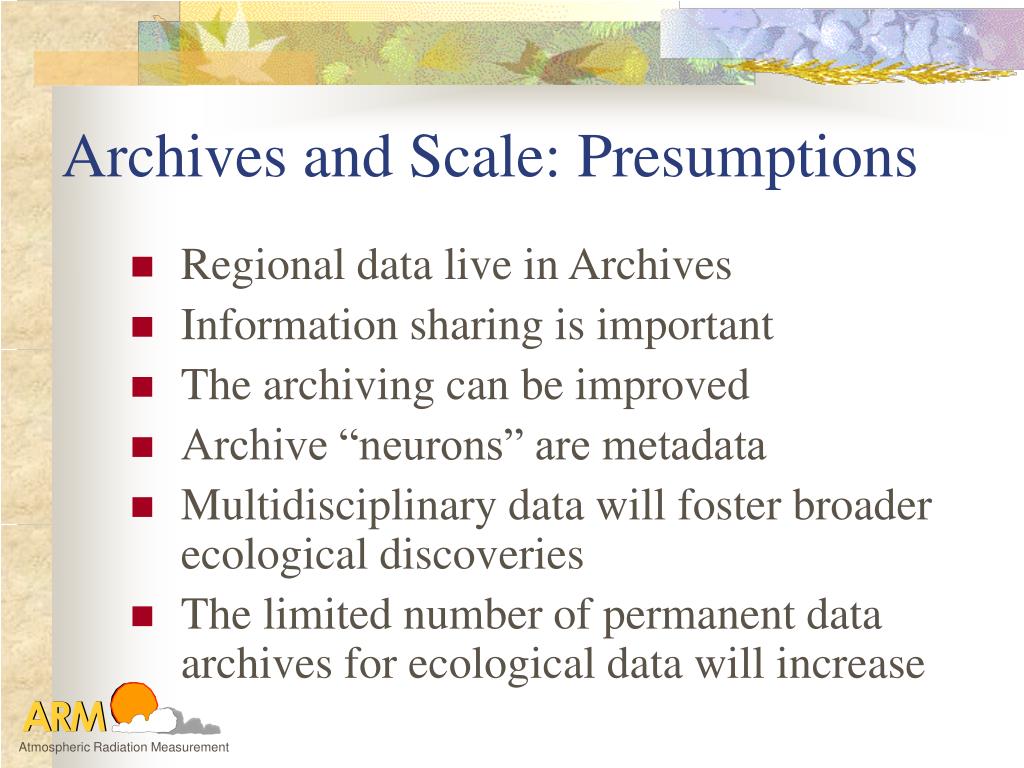 Archives and Scale: Presumptions

- Regional data live in Archives
- Information sharing is important
- The archiving can be improved
- Archive “neurons” are metadata
- Multidisciplinary data will foster broader ecological discoveries
- The limited number of permanent data archives for ecological data will increase

ARM
Atmospheric Radiation Measurement